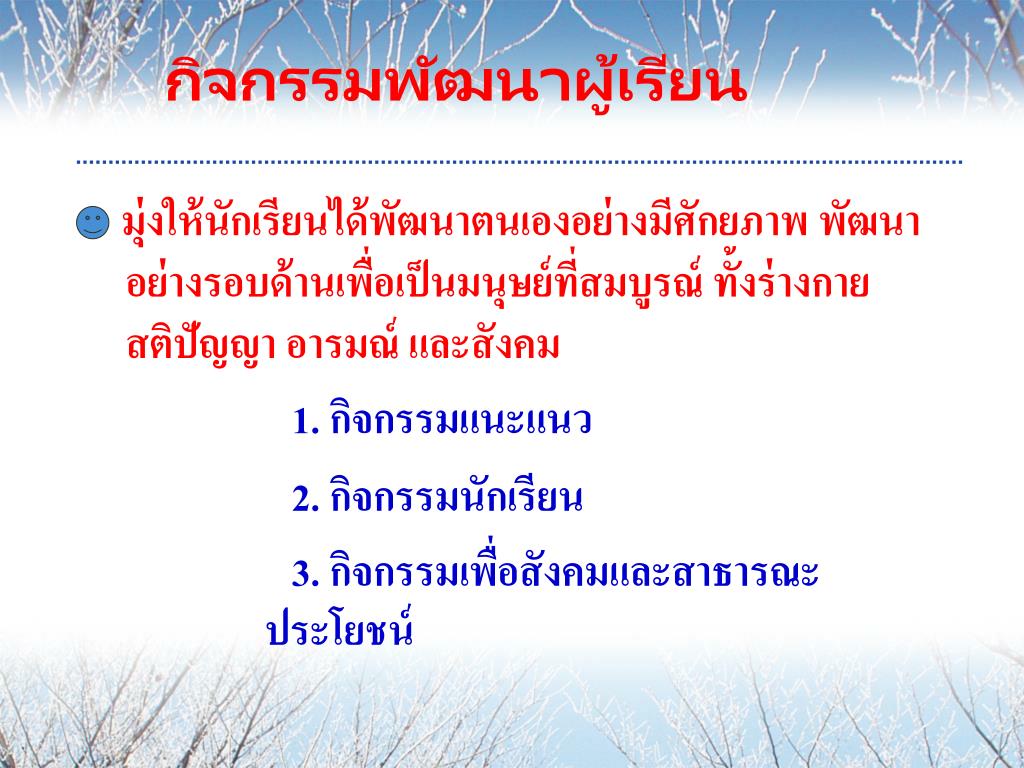 กิจกรรมพัฒนาผู้เรียน

มุ่งให้นักเรียนได้พัฒนาตนเองอย่างมีศักยภาพ พัฒนาอย่างรอบด้านเพื่อเป็นมนุษย์ที่สมบูรณ์ ทั้งร่างกาย สติปัญญา อารมณ์ และสังคม

1. กิจกรรมแนะแนว

2. กิจกรรมนักเรียน

3. กิจกรรมเพื่อสังคมและสาธารณะประโยชน์